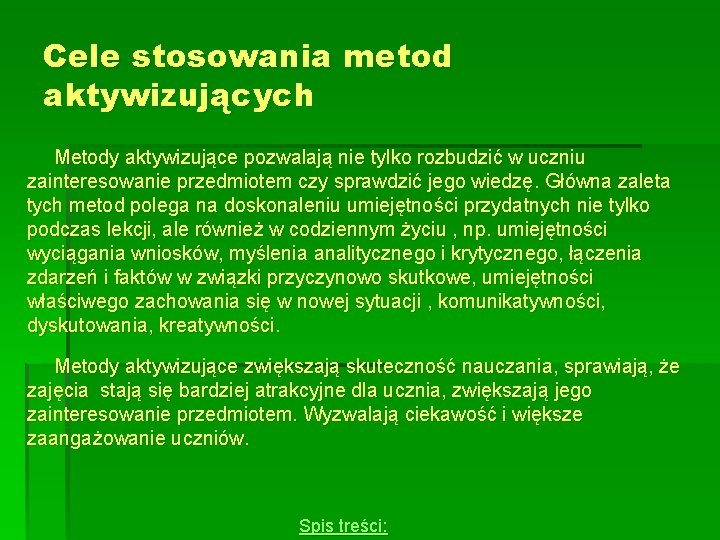 Cele stosowania metod aktywizujących

Metody aktywizujące pozwalają nie tylko rozbudzić w uczniu zainteresowanie przedmiotem czy sprawdzić jego wiedzę. Główna zaleta tych metod polega na doskonaleniu umiejętności przydatnych nie tylko podczas lekcji, ale również w codziennym życiu , np. umiejętności wyciągania wniosków, myślenia analitycznego i krytycznego, łączenia zdarzeń i faktów w związki przyczynowo skutkowe, umiejętności właściwego zachowania się w nowej sytuacji , komunikatywności, dyskutowania, kreatywności.

Metody aktywizujące zwiększają skuteczność nauczania, sprawiają, że zajęcia stają się bardziej atrakcyjne dla ucznia, zwiększają jego zainteresowanie przedmiotem. Wyzwalają ciekawość i większe zaangażowanie uczniów.

Spis treści: